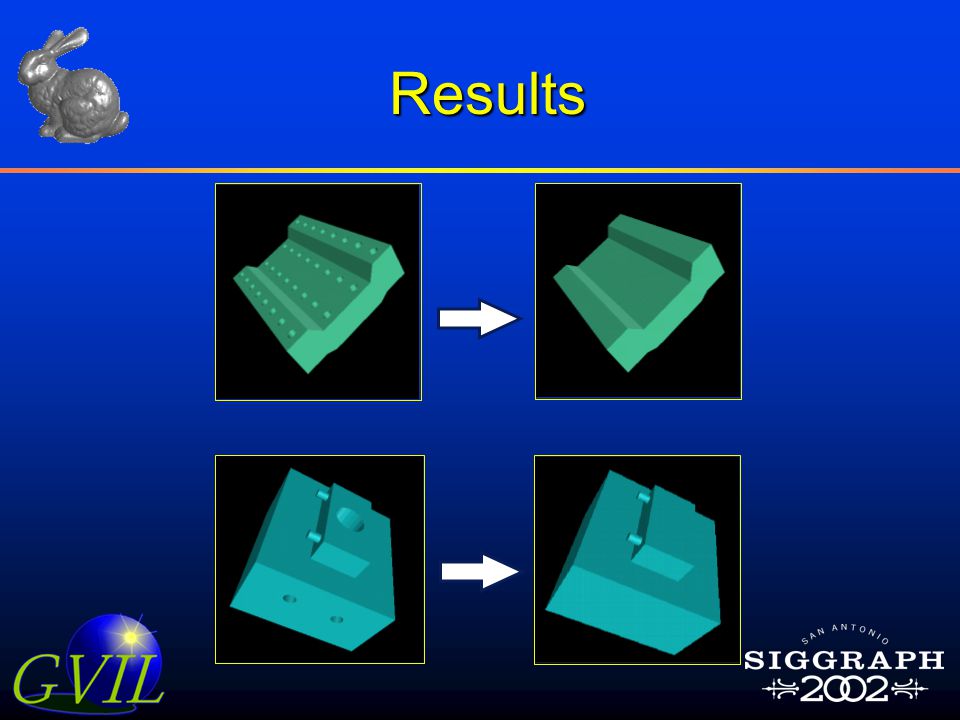 Results

GVIL

SAN ANTONIO
SIGGRAPH
2002